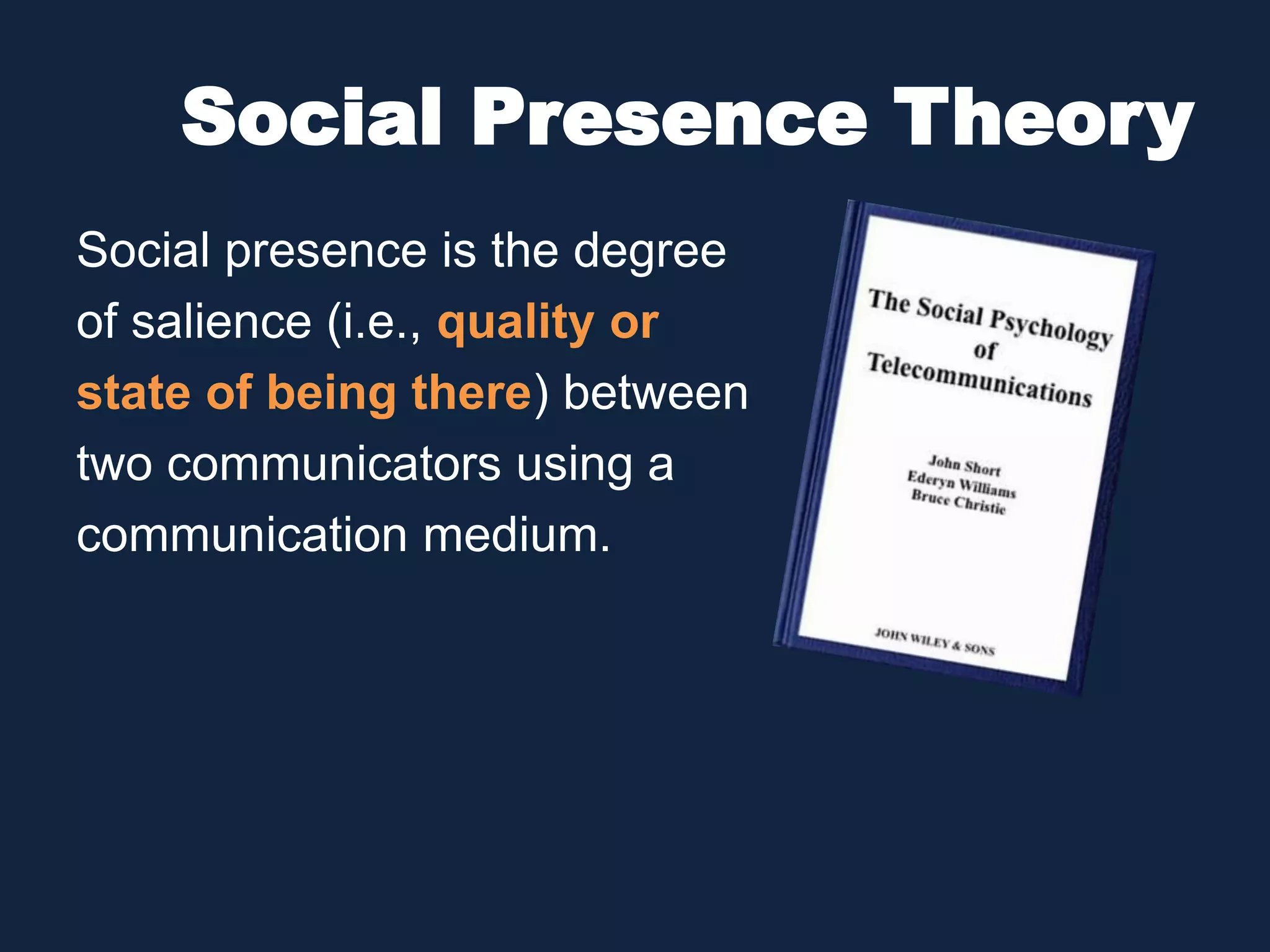 Social Presence Theory

Social presence is the degree of salience (i.e., quality or state of being there) between two communicators using a communication medium.

The Social Psychology of Telecommunications

John Short
Ederyn Williams
Bruce Christie

JOHN WILEY & SONS